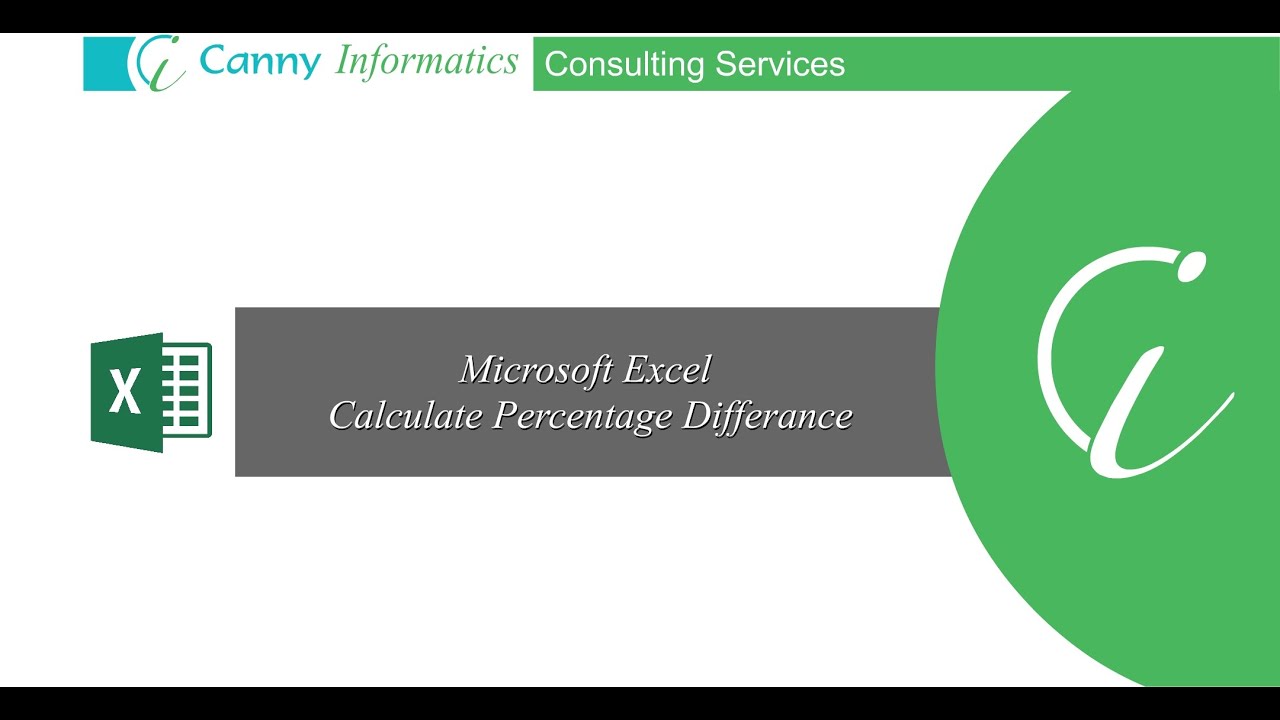 Canny Informatics Consulting Services

X

Microsoft Excel
Calculate Percentage Differance